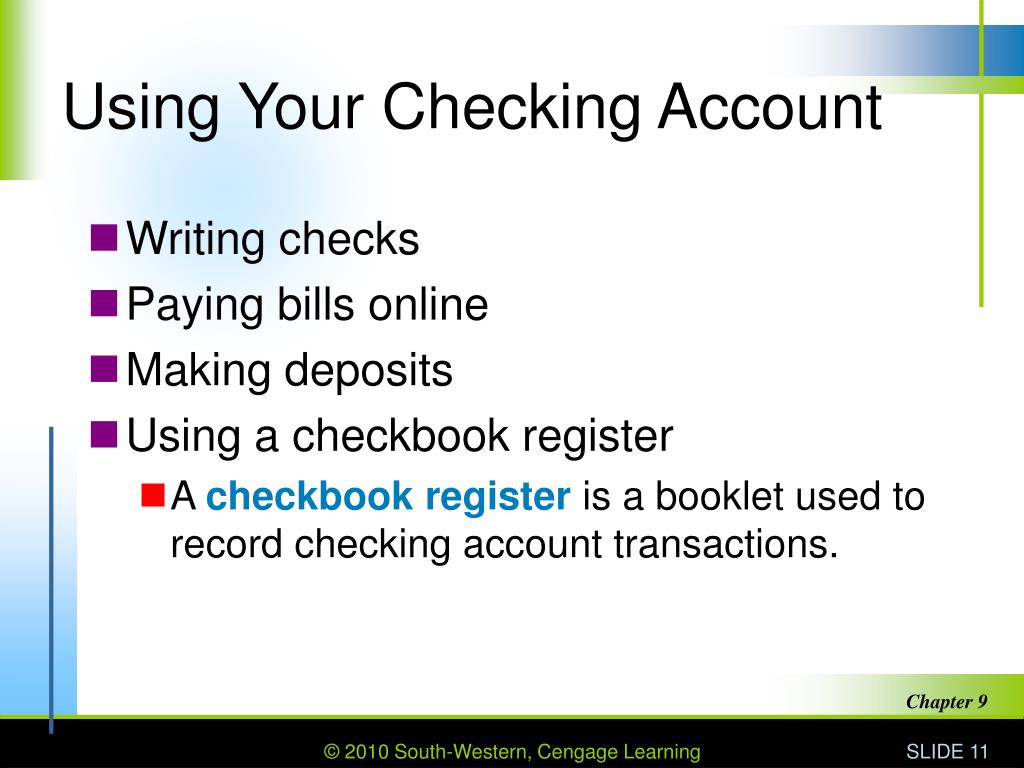 Using Your Checking Account

Writing checks
Paying bills online
Making deposits
Using a checkbook register
A checkbook register is a booklet used to record checking account transactions.

Chapter 9

© 2010 South-Western, Cengage Learning

SLIDE 11